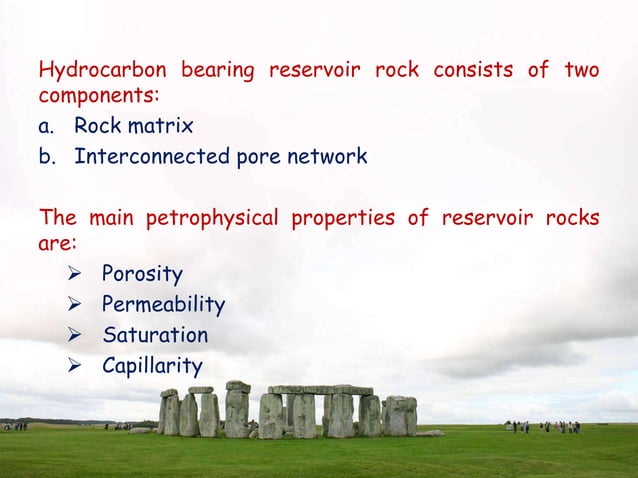 Hydrocarbon bearing reservoir rock consists of two components:

a. Rock matrix
b. Interconnected pore network

The main petrophysical properties of reservoir rocks are:

➢ Porosity
➢ Permeability
➢ Saturation
➢ Capillarity